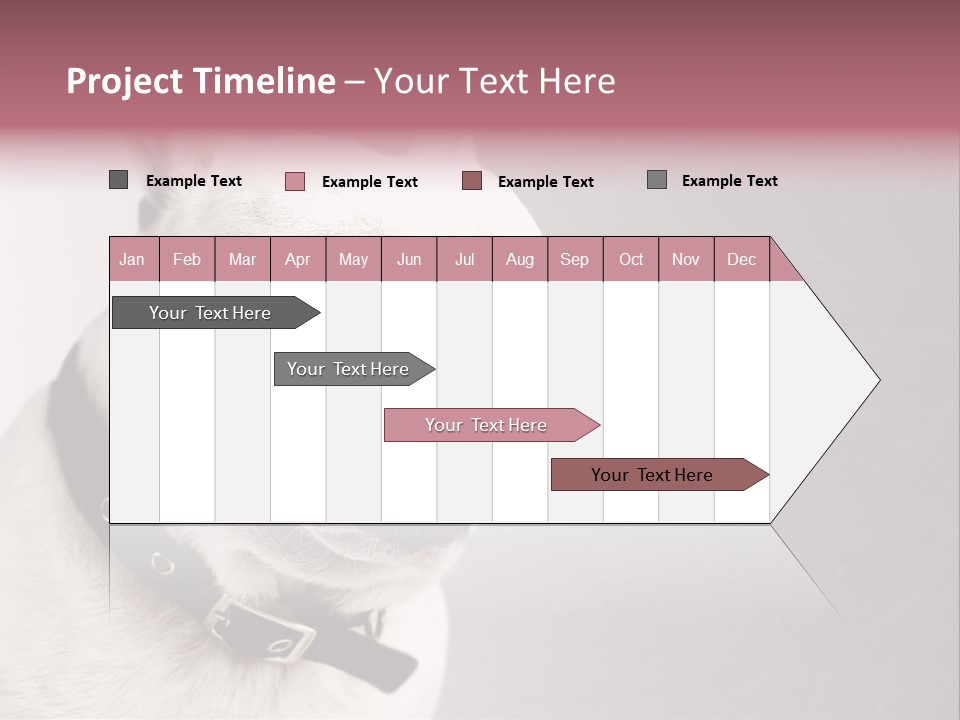 Project Timeline – Your Text Here

Example Text Example Text Example Text Example Text

| Jan | Feb | Mar | Apr | May | Jun | Jul | Aug | Sep | Oct | Nov | Dec |
|---|---|---|---|---|---|---|---|---|---|---|---|

Your Text Here

Your Text Here

Your Text Here

Your Text Here